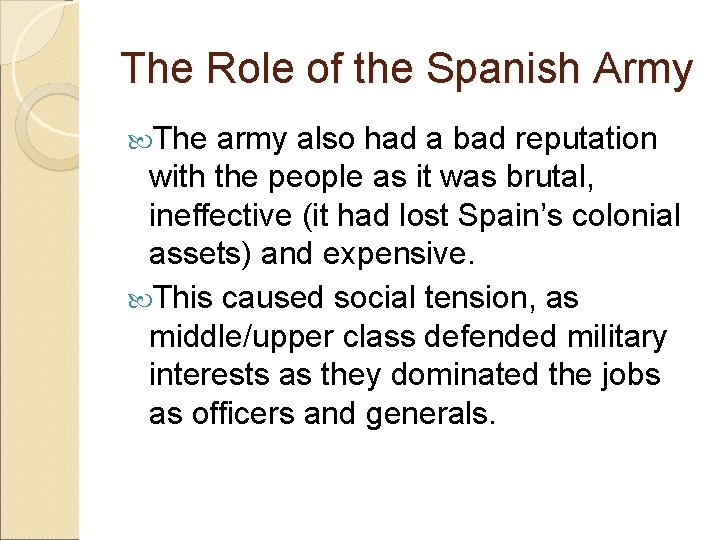 The Role of the Spanish Army

The army also had a bad reputation with the people as it was brutal, ineffective (it had lost Spain's colonial assets) and expensive.

This caused social tension, as middle/upper class defended military interests as they dominated the jobs as officers and generals.